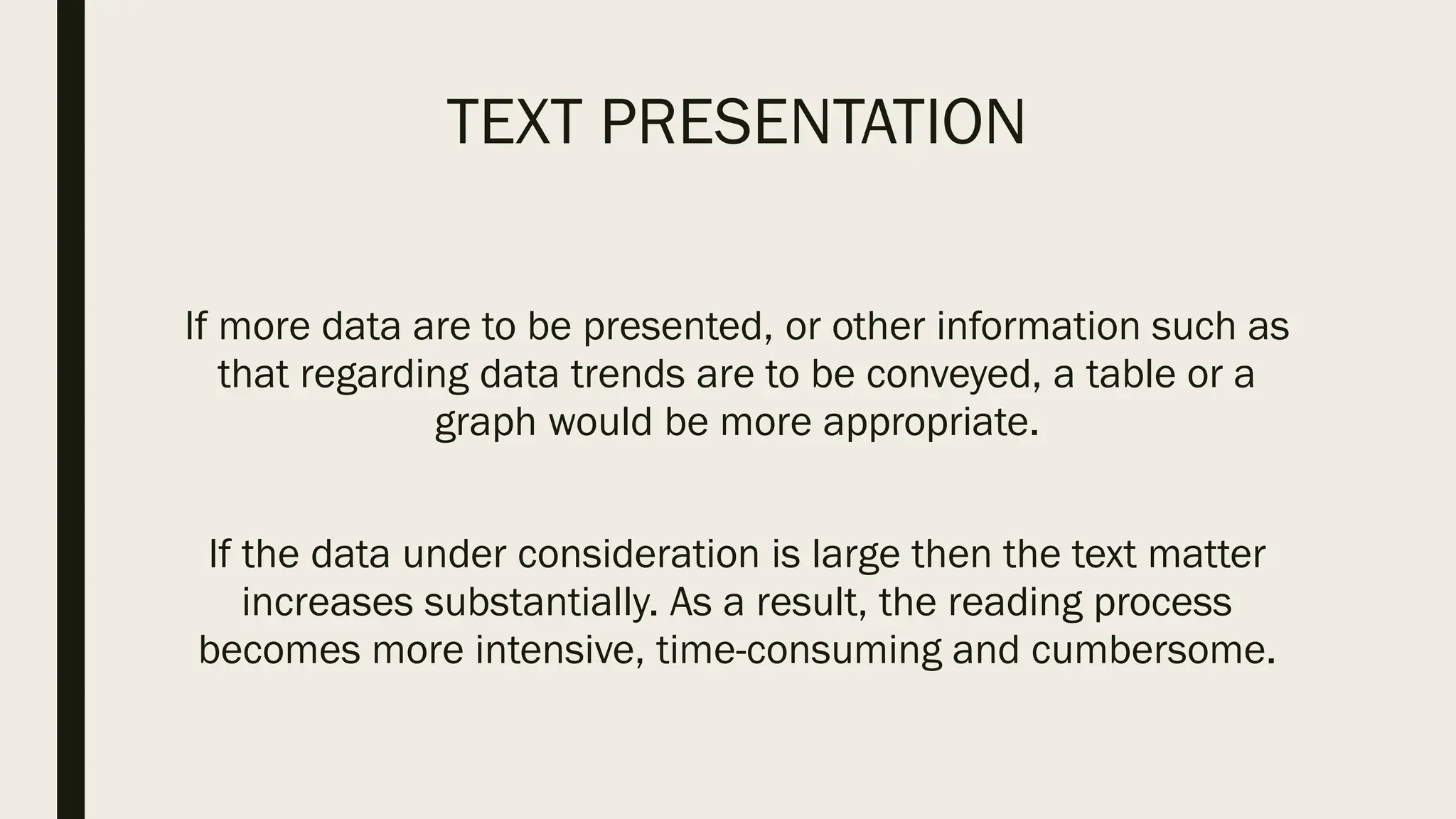 TEXT PRESENTATION

If more data are to be presented, or other information such as that regarding data trends are to be conveyed, a table or a graph would be more appropriate.

If the data under consideration is large then the text matter increases substantially. As a result, the reading process becomes more intensive, time-consuming and cumbersome.